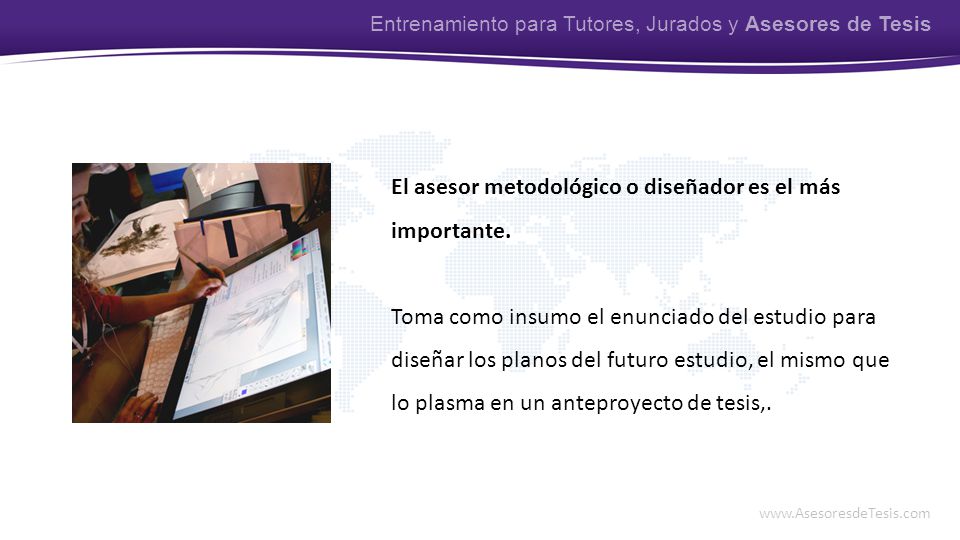 Entrenamiento para Tutores, Jurados y Asesores de Tesis

El asesor metodológico o diseñador es el más importante.

Toma como insumo el enunciado del estudio para diseñar los planos del futuro estudio, el mismo que lo plasma en un anteproyecto de tesis,.

www.AsesoresdeTesis.com